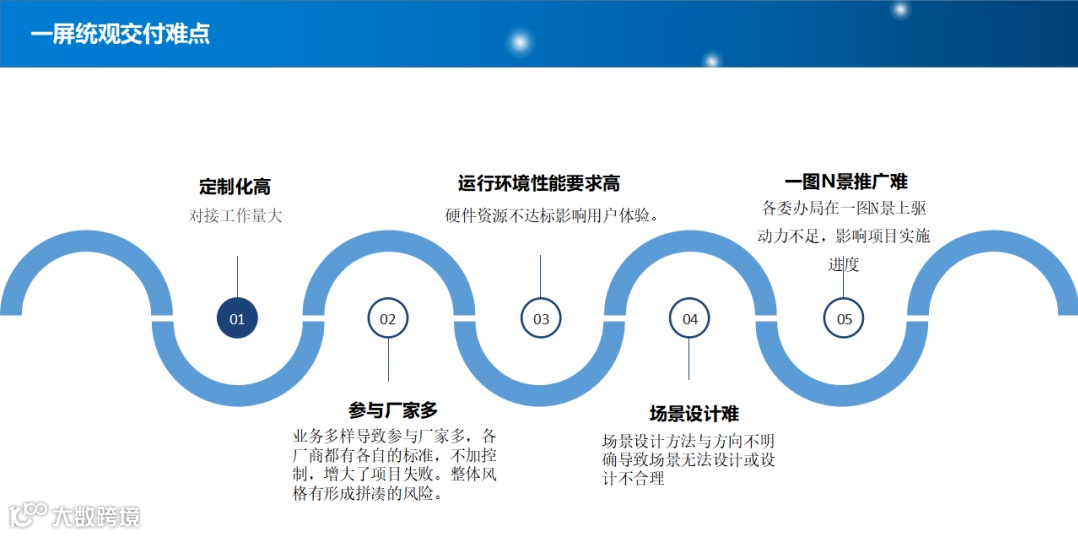 一屏统观交付难点

定制化高
对接工作量大

运行环境性能要求高
硬件资源不达标影响用户体验。

一图N景推广难
各委办局在一图N景上驱动力不足，影响项目实施进度

01

02

03

04

05

参与厂家多
业务多样导致参与厂家多，各厂商都有各自的标准，不加控制，增大了项目失败。整体风格有形成拼凑的风险。

场景设计难
场景设计方法与方向不明确导致场景无法设计或设计不合理

大数跨境